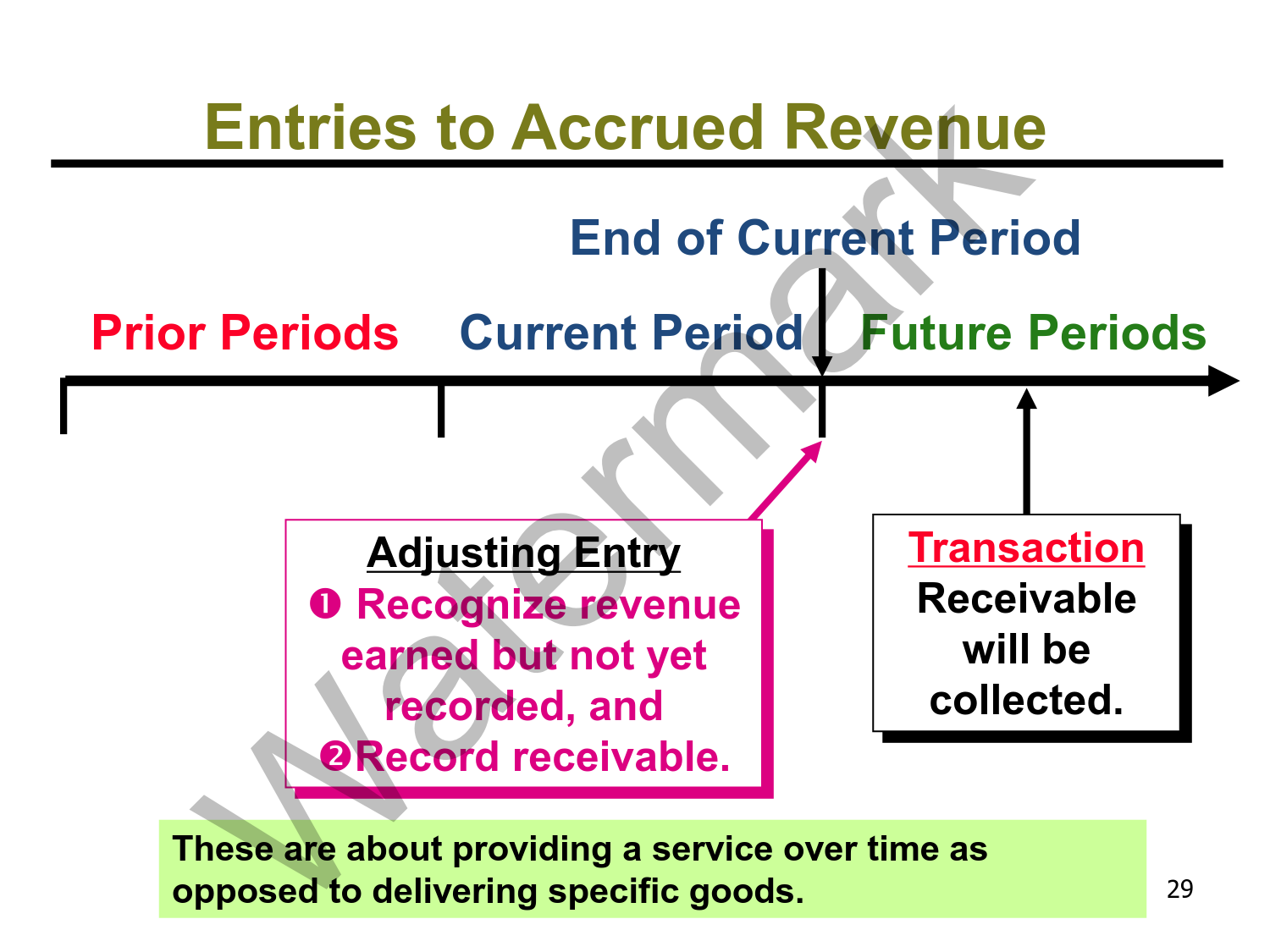 Entries to Accrued Revenue

End of Current Period

Prior Periods

Current Period

Future Periods

Adjusting Entry
❶ Recognize revenue earned but not yet recorded, and
❷Record receivable.

Transaction
Receivable will be collected.

These are about providing a service over time as opposed to delivering specific goods.

29

Watermark